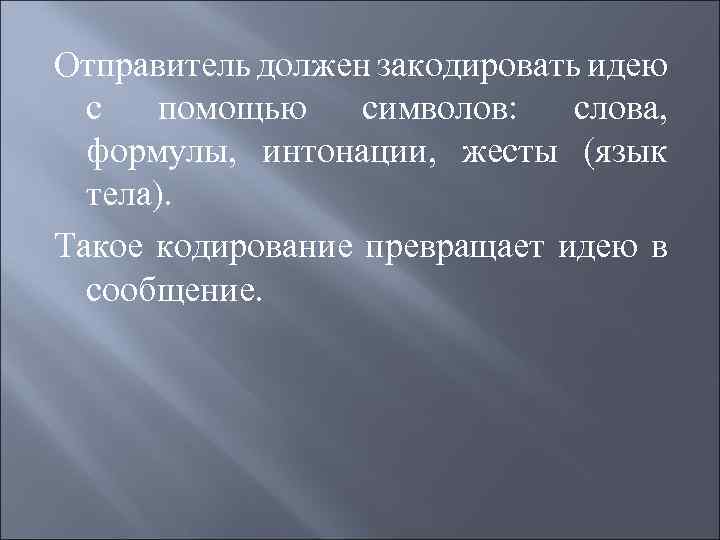 Отправитель должен закодировать идею с помощью символов: слова, формулы, интонации, жесты (язык тела).

Такое кодирование превращает идею в сообщение.